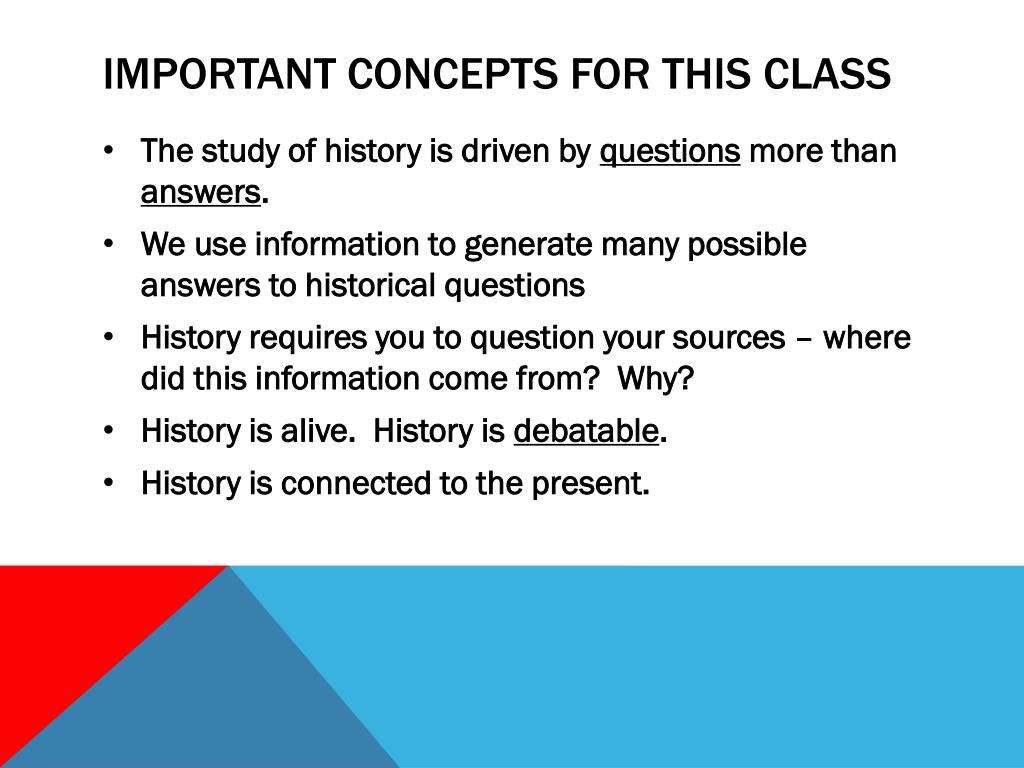 IMPORTANT CONCEPTS FOR THIS CLASS

• The study of history is driven by questions more than answers.

• We use information to generate many possible answers to historical questions

• History requires you to question your sources – where did this information come from? Why?

• History is alive. History is debatable.

• History is connected to the present.